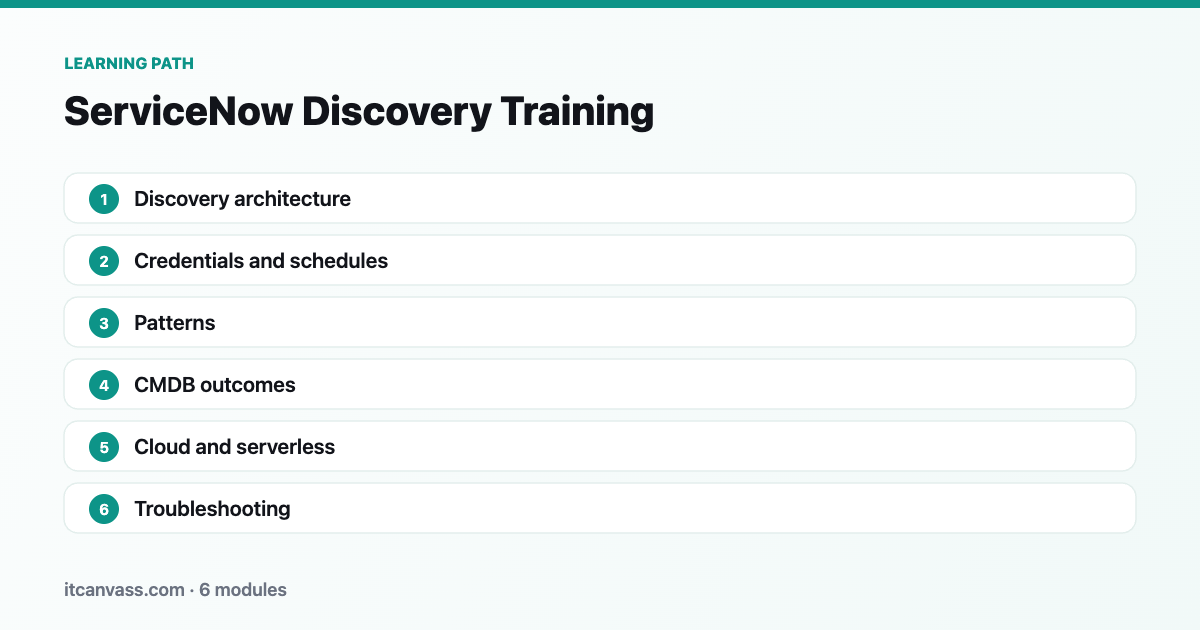 LEARNING PATH

ServiceNow Discovery Training

1 Discovery architecture

2 Credentials and schedules

3 Patterns

4 CMDB outcomes

5 Cloud and serverless

6 Troubleshooting

itcanvass.com · 6 modules